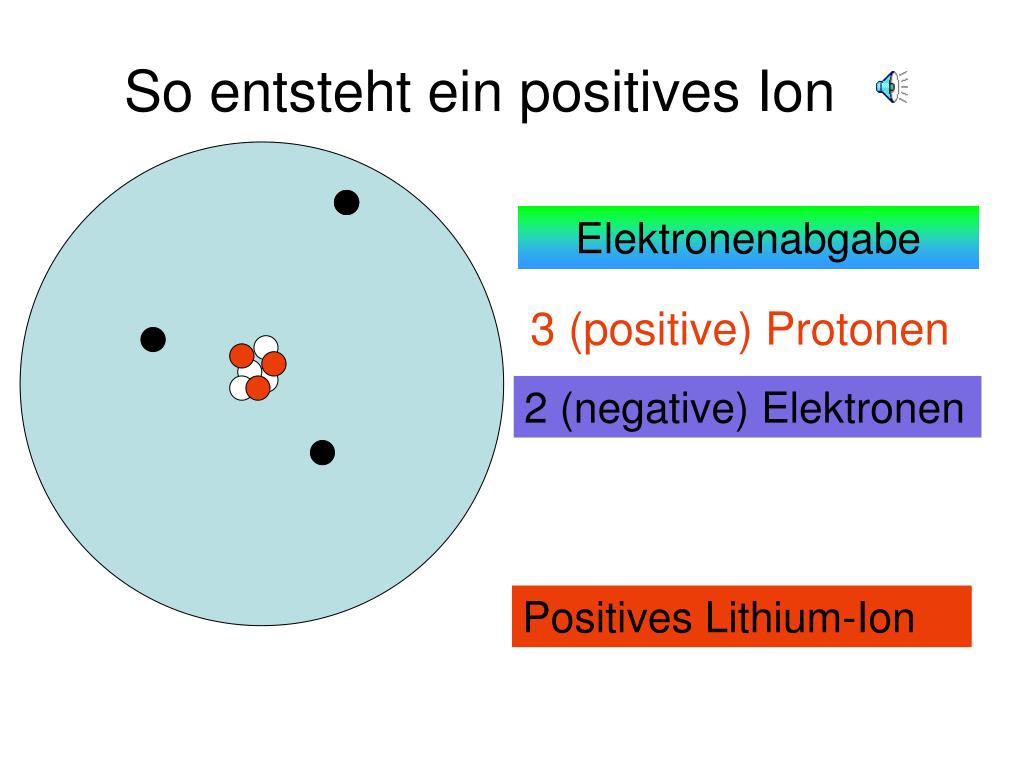 So entsteht ein positives Ion

Elektronenabgabe

3 (positive) Protonen

2 (negative) Elektronen

Positives Lithium-Ion